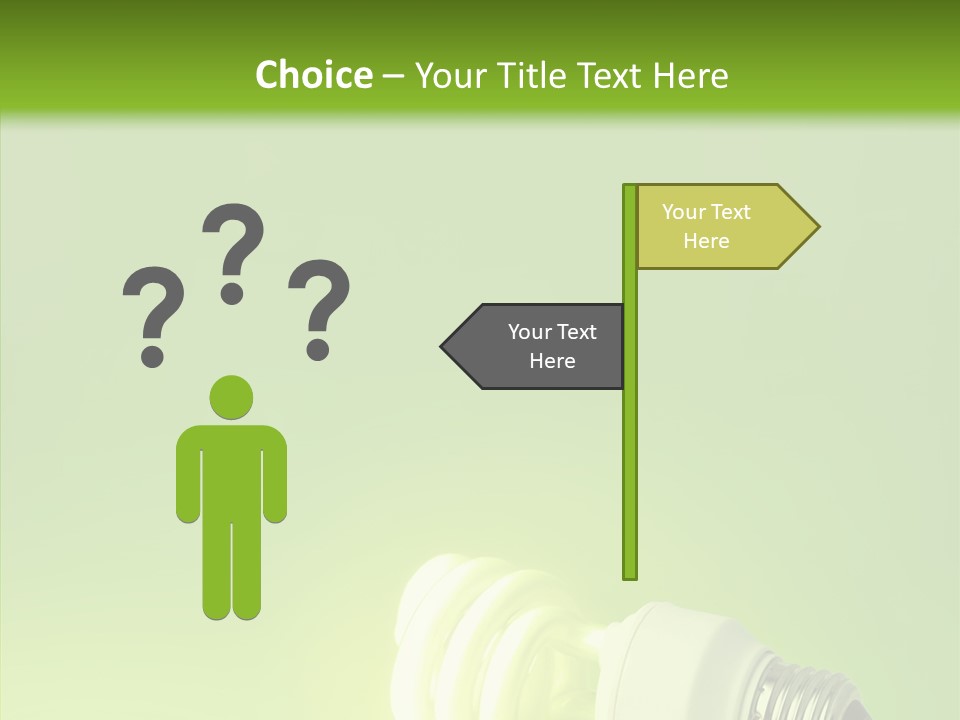 Choice – Your Title Text Here

? ? ?

Your Text Here

Your Text Here